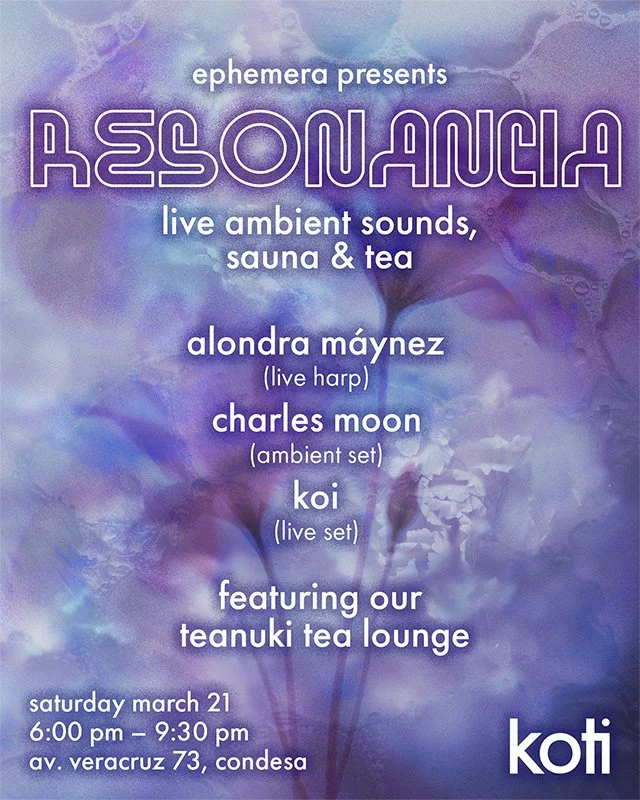 ephemera presents

RESONANCIA

live ambient sounds, sauna & tea

alondra máynez
(live harp)

charles moon
(ambient set)

koi
(live set)

featuring our teanuki tea lounge

saturday march 21
6:00 pm – 9:30 pm
av. veracruz 73, condesa

koti